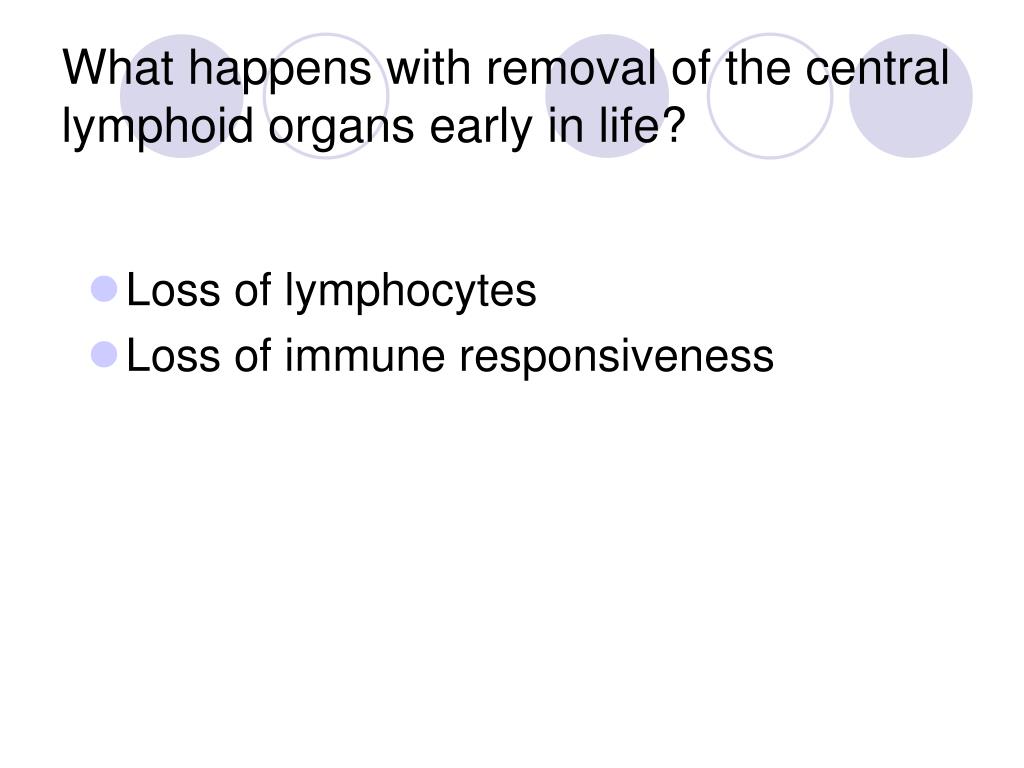 What happens with removal of the central lymphoid organs early in life?

Loss of lymphocytes
Loss of immune responsiveness